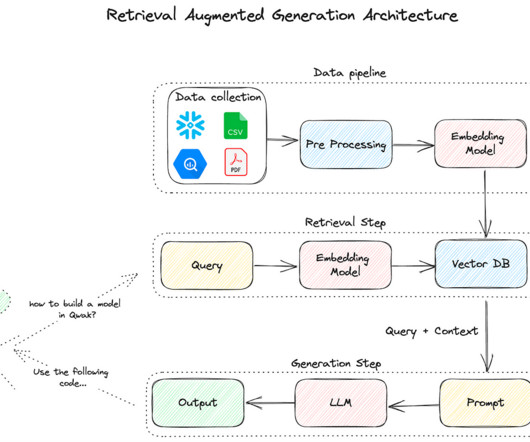 Retrieval Augmented Generation Architecture

Data pipeline

Data collection

CSV

PDF

Pre Processing

Embedding Model

Retrieval Step

Query

Embedding Model

Vector DB

how to build a model in Qwak?

Query + Context

Use the following code...

Generation Step

Output

LLM

Prompt